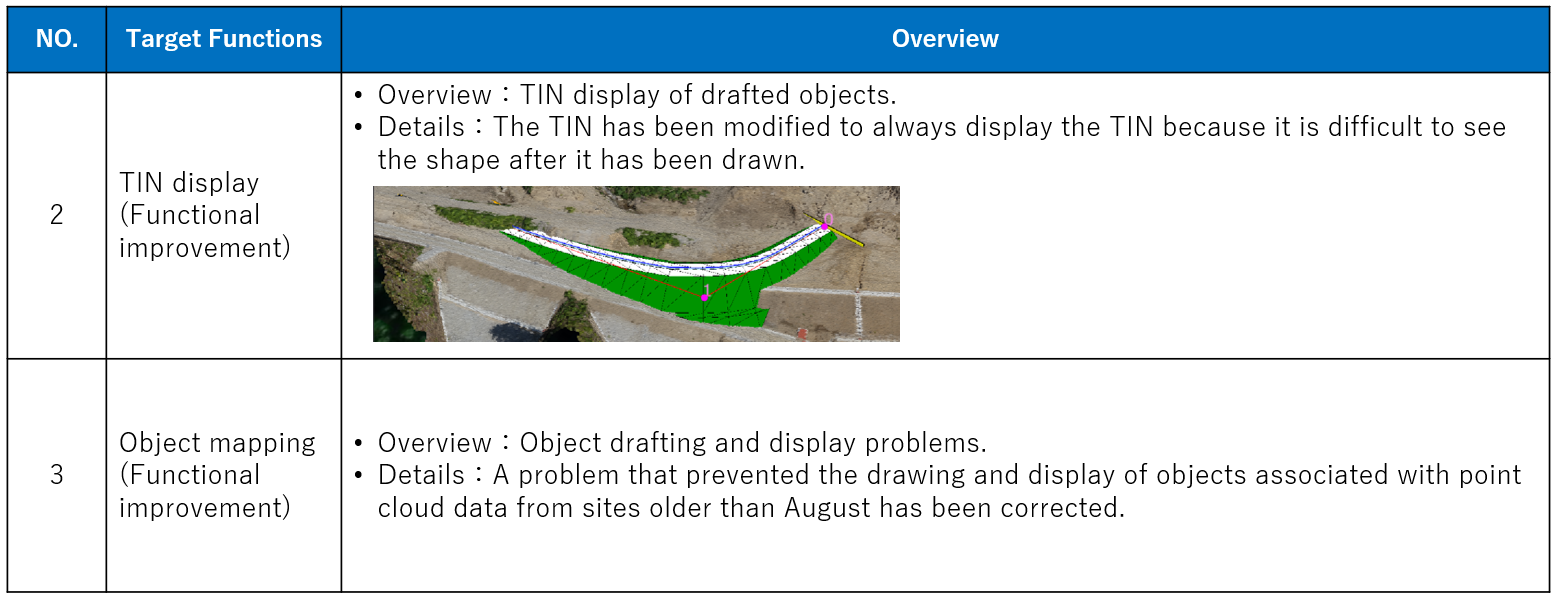 | NO. | Target Functions | Overview |
|---|---|---|
| 2 | TIN display (Functional improvement) | • Overview：TIN display of drafted objects. • Details：The TIN has been modified to always display the TIN because it is difficult to see the shape after it has been drawn. 0 1 |
| 3 | Object mapping (Functional improvement) | • Overview：Object drafting and display problems. • Details：A problem that prevented the drawing and display of objects associated with point cloud data from sites older than August has been corrected. |